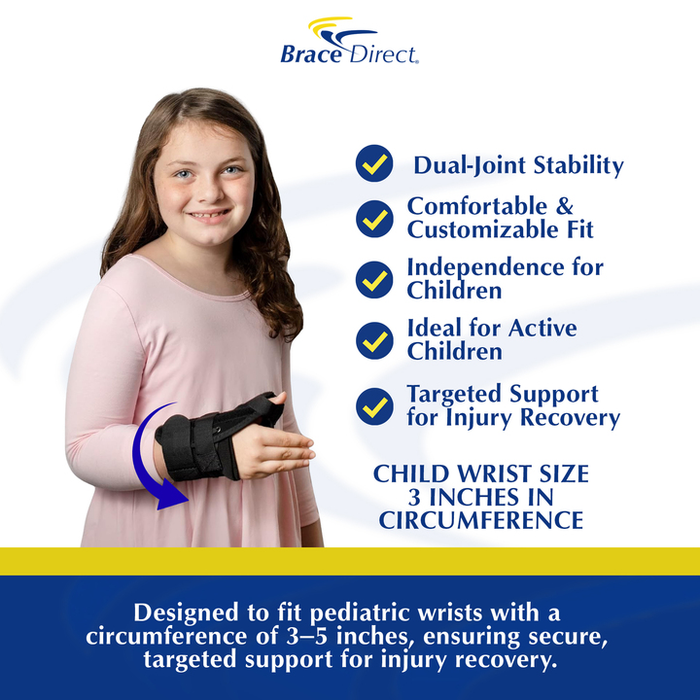 Brace Direct.

Dual-Joint Stability

Comfortable & Customizable Fit

Independence for Children

Ideal for Active Children

Targeted Support for Injury Recovery

CHILD WRIST SIZE 3 INCHES IN CIRCUMFERENCE

Designed to fit pediatric wrists with a circumference of 3–5 inches, ensuring secure, targeted support for injury recovery.